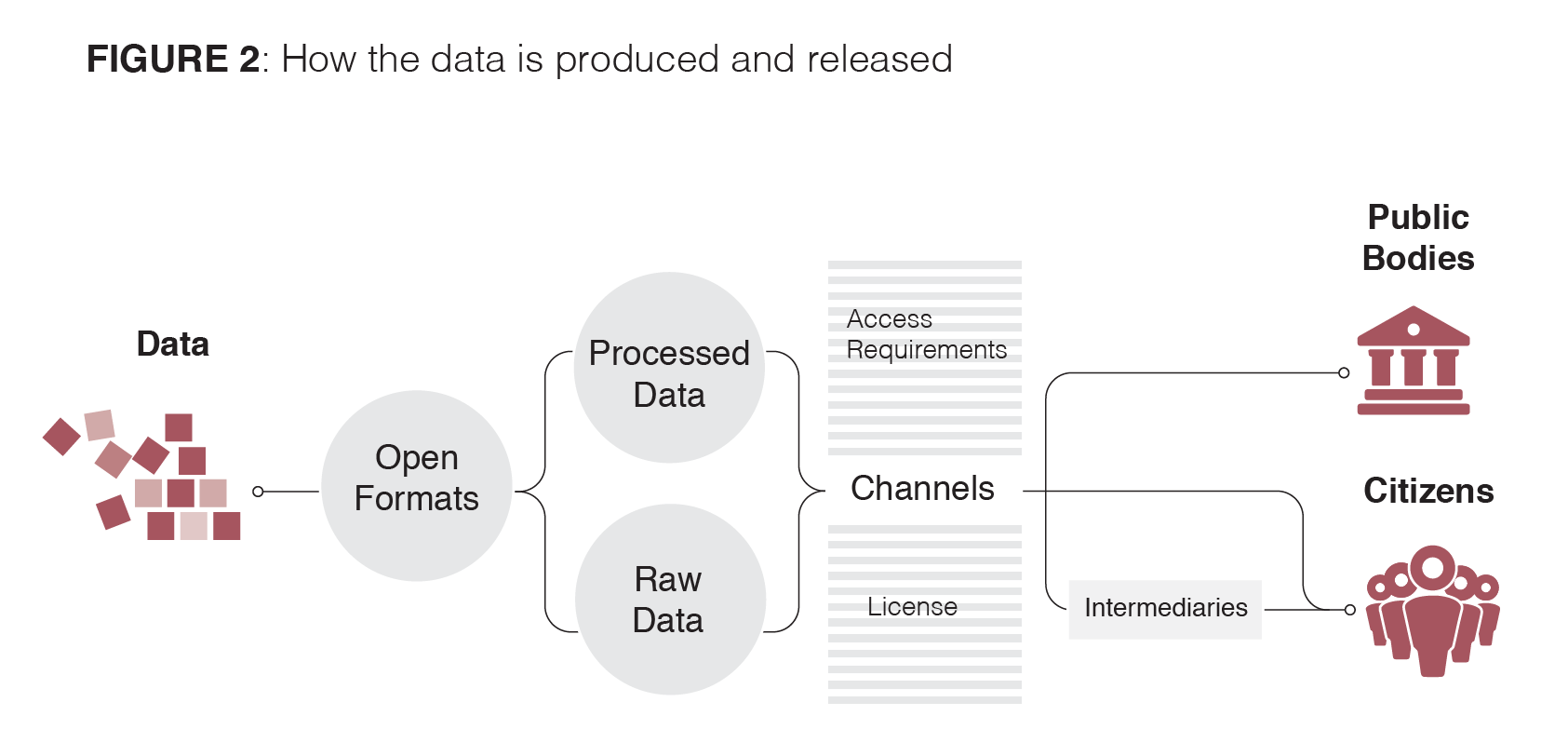 FIGURE 2: How the data is produced and released

Data

Open Formats

Processed Data

Raw Data

Access Requirements

Channels

License

Intermediaries

Public Bodies

Citizens